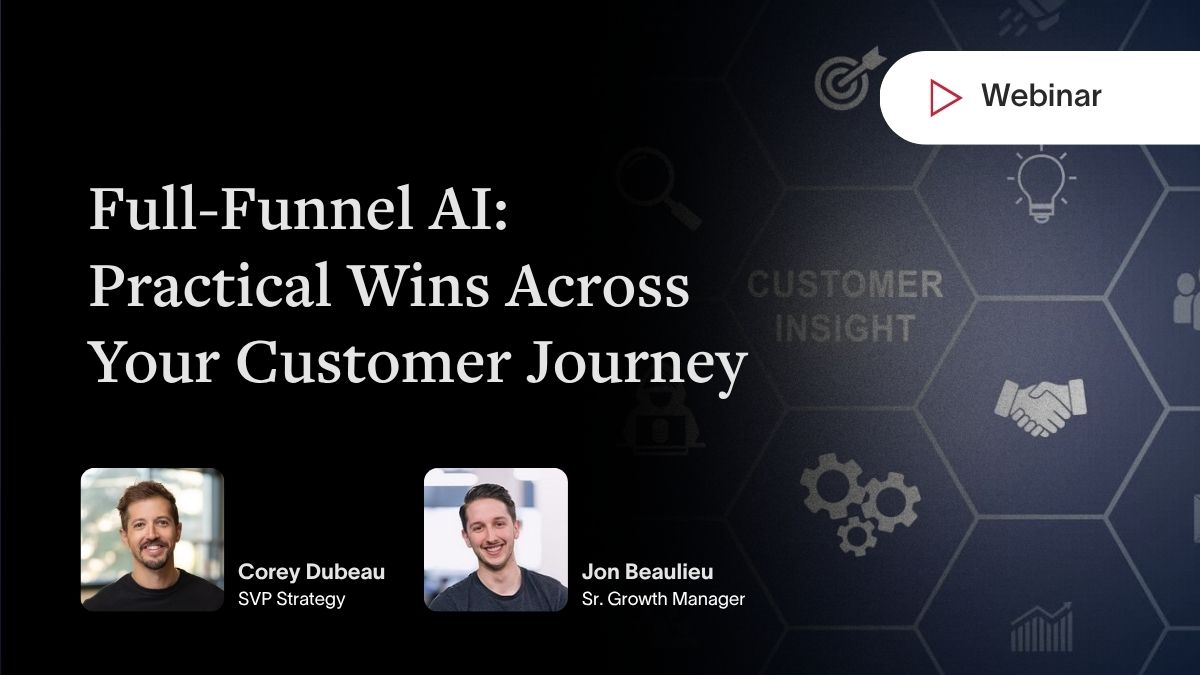 Webinar

Full-Funnel AI: Practical Wins Across Your Customer Journey

CUSTOMER INSIGHT

Corey Dubeau
SVP Strategy

Jon Beaulieu
Sr. Growth Manager